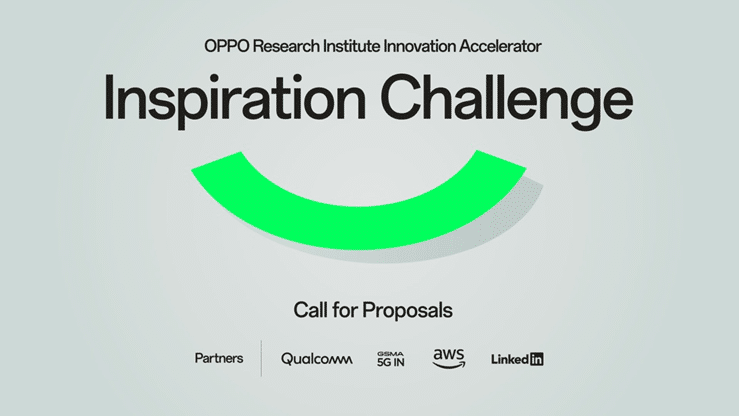 OPPO Research Institute Innovation Accelerator

Inspiration Challenge

Call for Proposals

Partners Qualcomm GSMA 5G IN aws LinkedIn